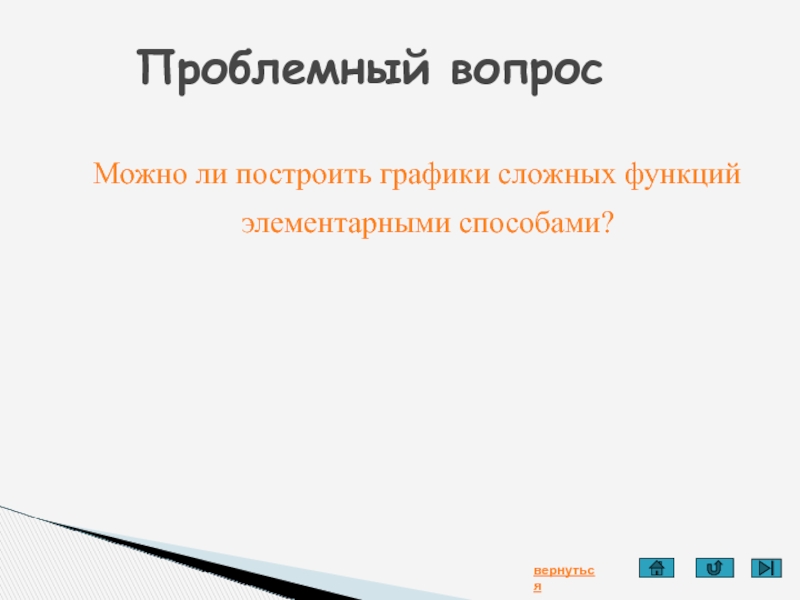 Проблемный вопрос

Можно ли построить графики сложных функций элементарными способами?

вернуться